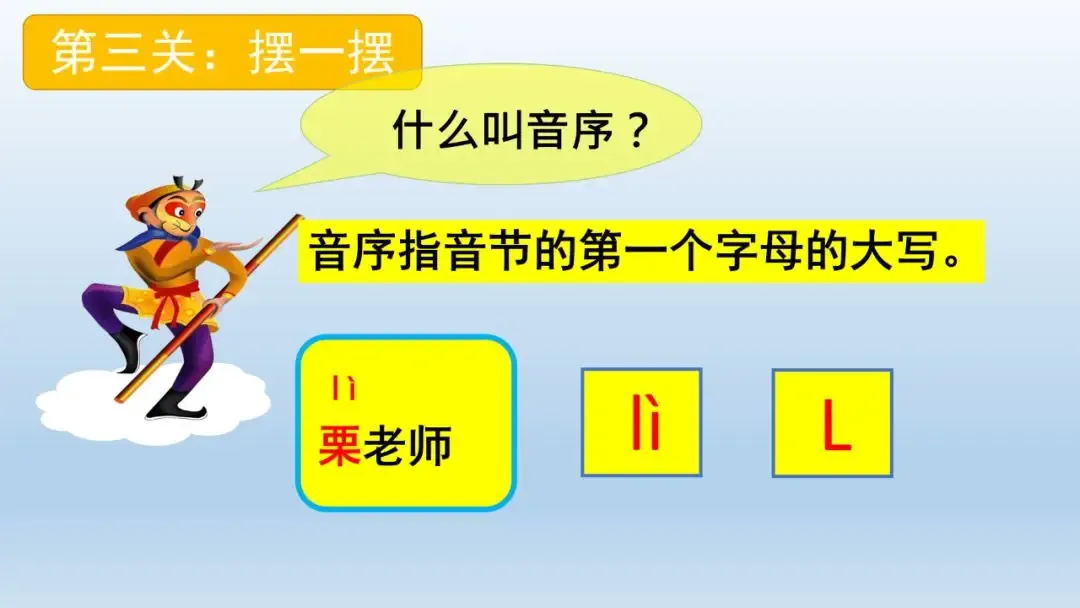 第三关：摆一摆

什么叫音序？

音序指音节的第一个字母的大写。

lì
栗老师

lì

L